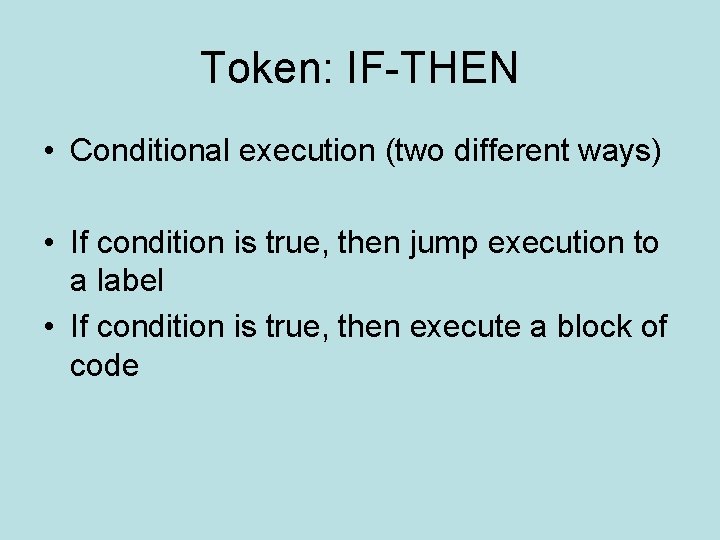 Token: IF-THEN

• Conditional execution (two different ways)

• If condition is true, then jump execution to a label
• If condition is true, then execute a block of code